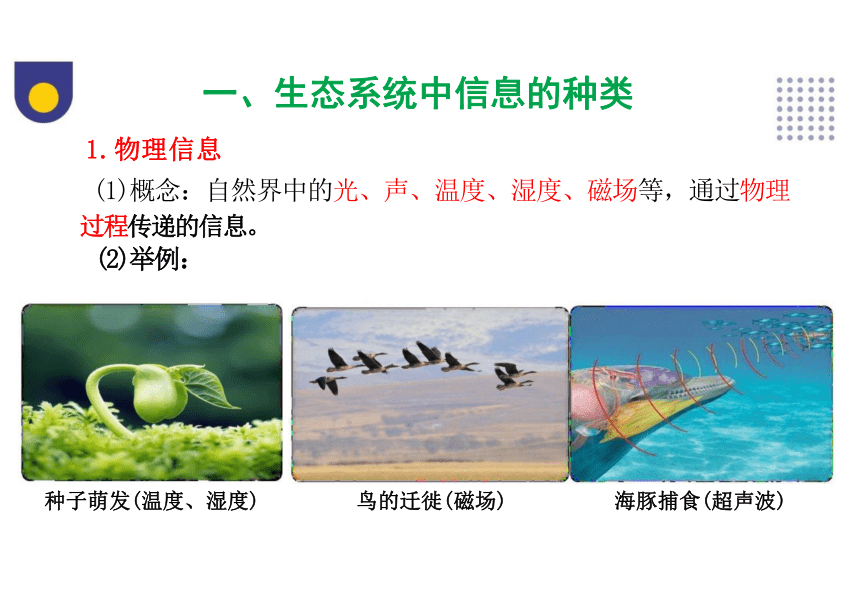 一、生态系统中信息的种类

1. 物理信息

(1)概念：自然界中的光、声、温度、湿度、磁场等，通过物理过程传递的信息。

(2)举例：

种子萌发(温度、湿度)

鸟的迁徙(磁场)

海豚捕食(超声波)